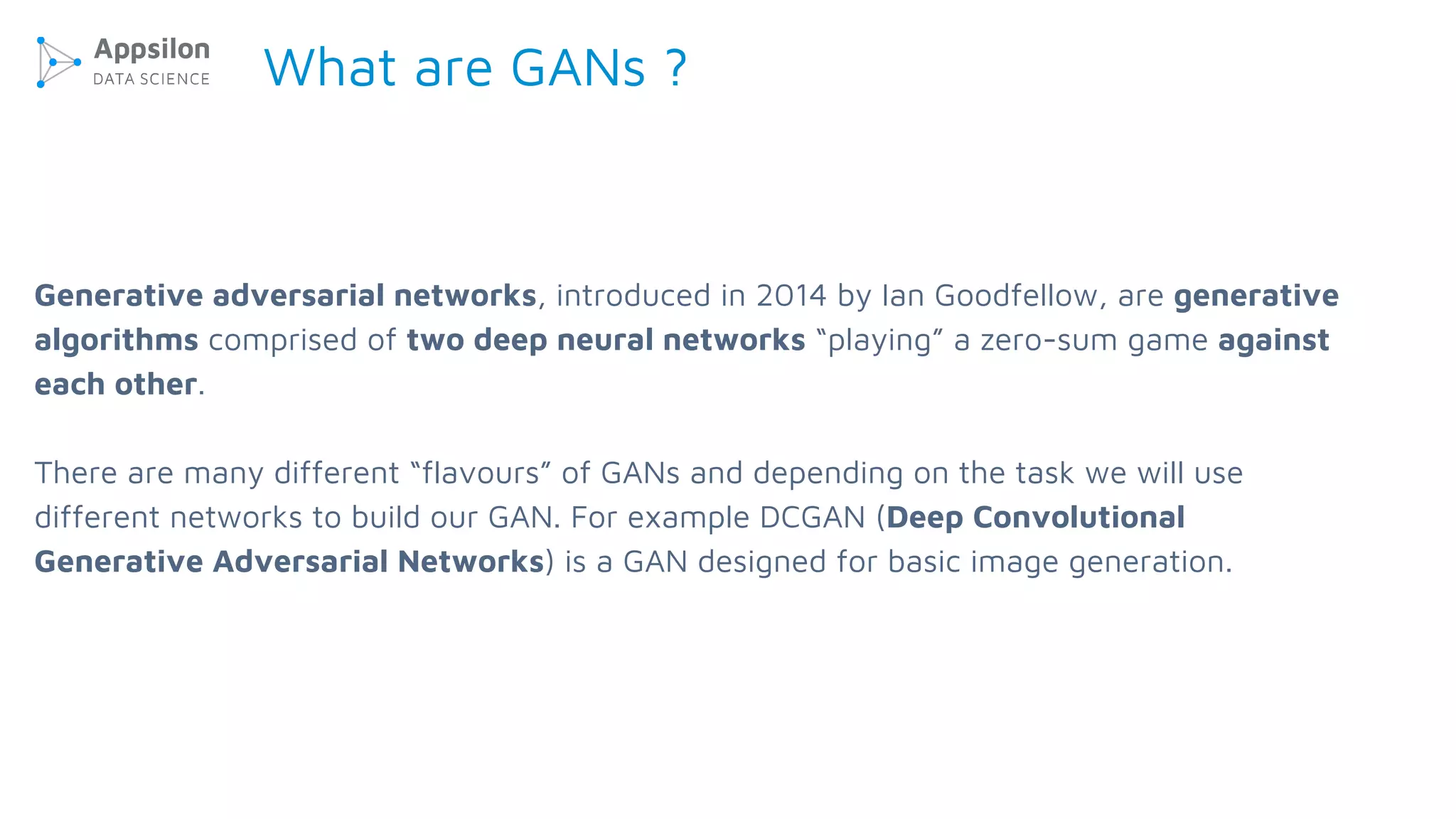 Appsilon
DATA SCIENCE

What are GANs ?

Generative adversarial networks, introduced in 2014 by Ian Goodfellow, are generative algorithms comprised of two deep neural networks “playing” a zero-sum game against each other.

There are many different “flavours” of GANs and depending on the task we will use different networks to build our GAN. For example DCGAN (Deep Convolutional Generative Adversarial Networks) is a GAN designed for basic image generation.